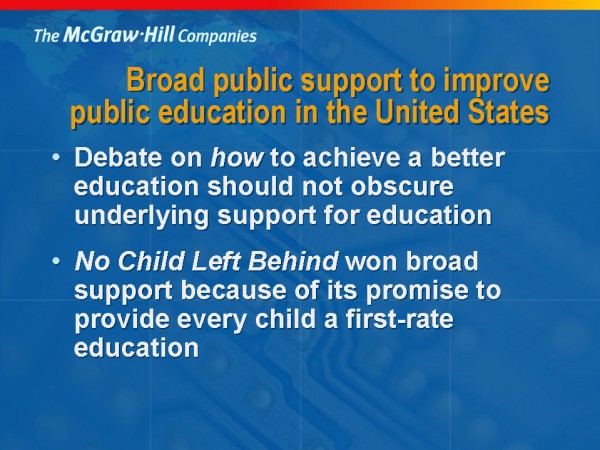 The McGraw·Hill Companies

Broad public support to improve public education in the United States

• Debate on how to achieve a better education should not obscure underlying support for education

• No Child Left Behind won broad support because of its promise to provide every child a first-rate education